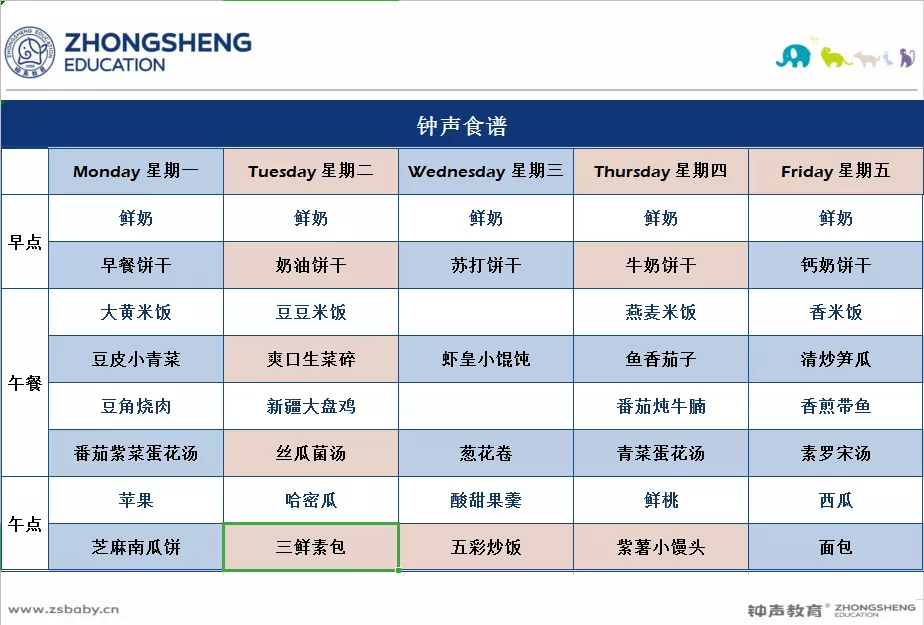 ZHONGSHENG EDUCATION

钟声食谱

| | Monday 星期一 | Tuesday 星期二 | Wednesday 星期三 | Thursday 星期四 | Friday 星期五 |
|---|---|---|---|---|---|
| 早点 | 鲜奶 | 鲜奶 | 鲜奶 | 鲜奶 | 鲜奶 |
| | 早餐饼干 | 奶油饼干 | 苏打饼干 | 牛奶饼干 | 钙奶饼干 |
| 午餐 | 大黄米饭 | 豆豆米饭 | | 燕麦米饭 | 香米饭 |
| | 豆皮小青菜 | 爽口生菜碎 | 虾皇小馄饨 | 鱼香茄子 | 清炒笋瓜 |
| | 豆角烧肉 | 新疆大盘鸡 | | 番茄炖牛腩 | 香煎带鱼 |
| | 番茄紫菜蛋花汤 | 丝瓜菌汤 | 葱花卷 | 青菜蛋花汤 | 素罗宋汤 |
| 午点 | 苹果 | 哈密瓜 | 酸甜果羹 | 鲜桃 | 西瓜 |
| | 芝麻南瓜饼 | 三鲜素包 | 五彩炒饭 | 紫薯小馒头 | 面包 |

www.zsbaby.cn

钟声教育 ZHONGSHENG EDUCATION